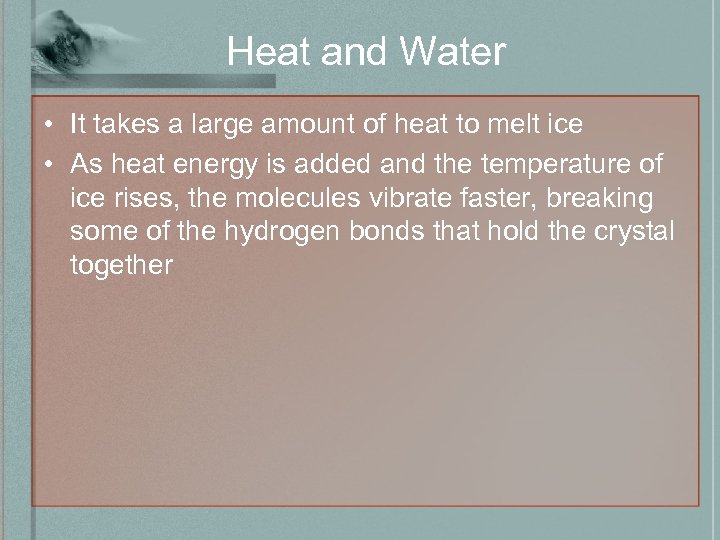 Heat and Water

• It takes a large amount of heat to melt ice
• As heat energy is added and the temperature of ice rises, the molecules vibrate faster, breaking some of the hydrogen bonds that hold the crystal together